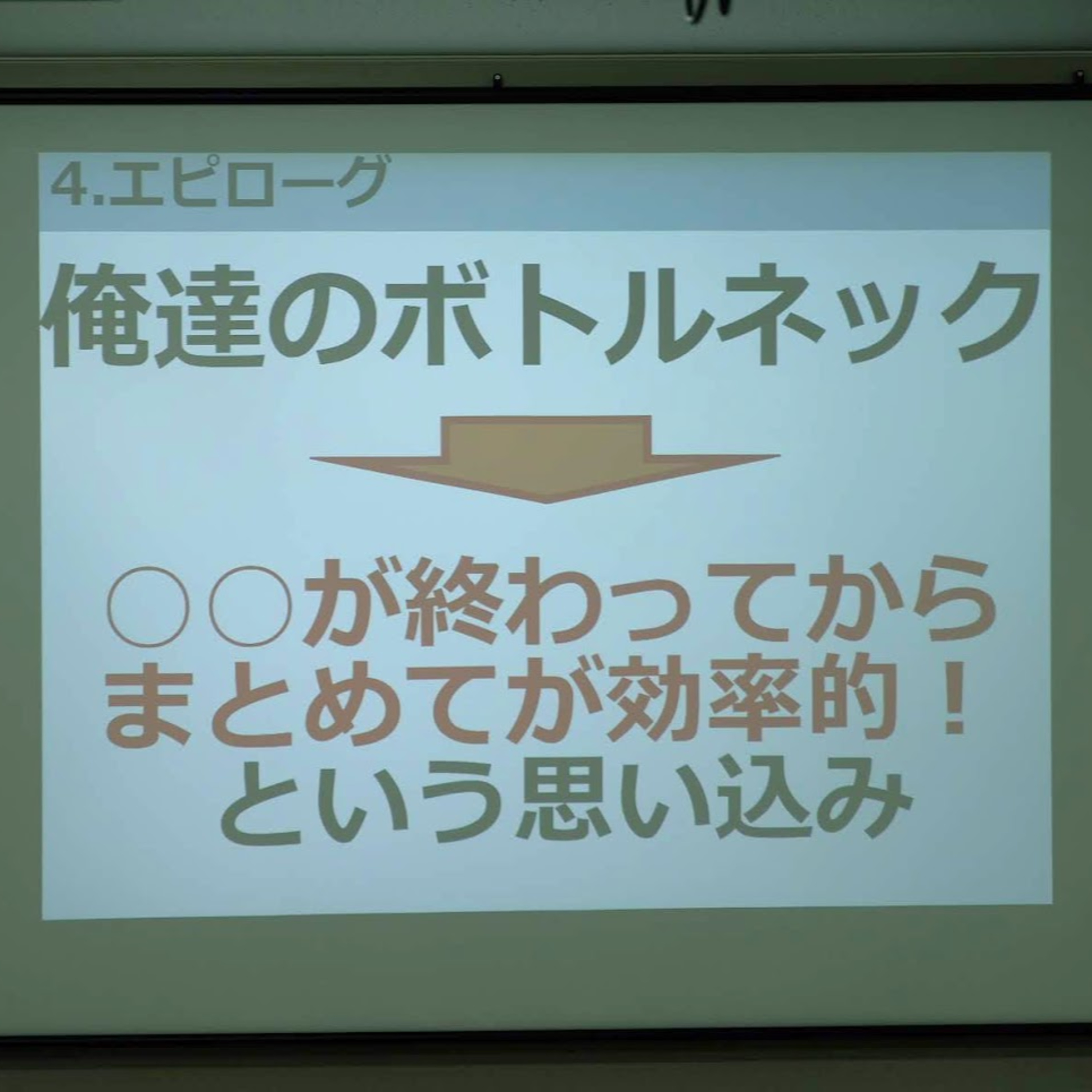 4.エピローグ

俺達のボトルネック

○○が終わってから
まとめてが効率的！
という思い込み